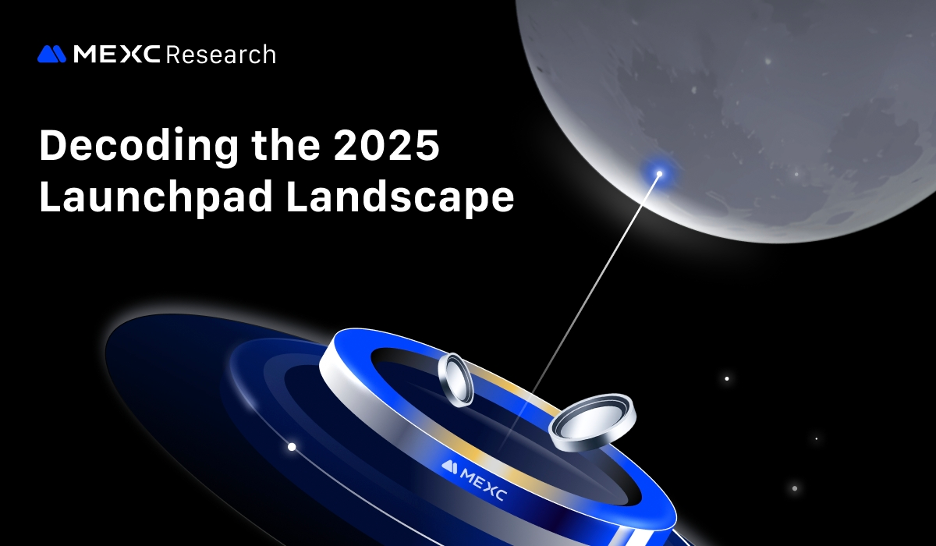 MEXC Research

Decoding the 2025 Launchpad Landscape

MEXC